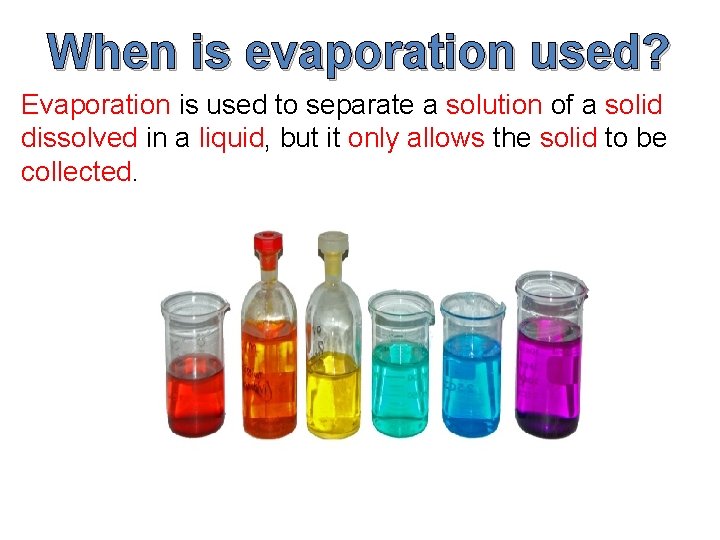 When is evaporation used?

Evaporation is used to separate a solution of a solid dissolved in a liquid, but it only allows the solid to be collected.